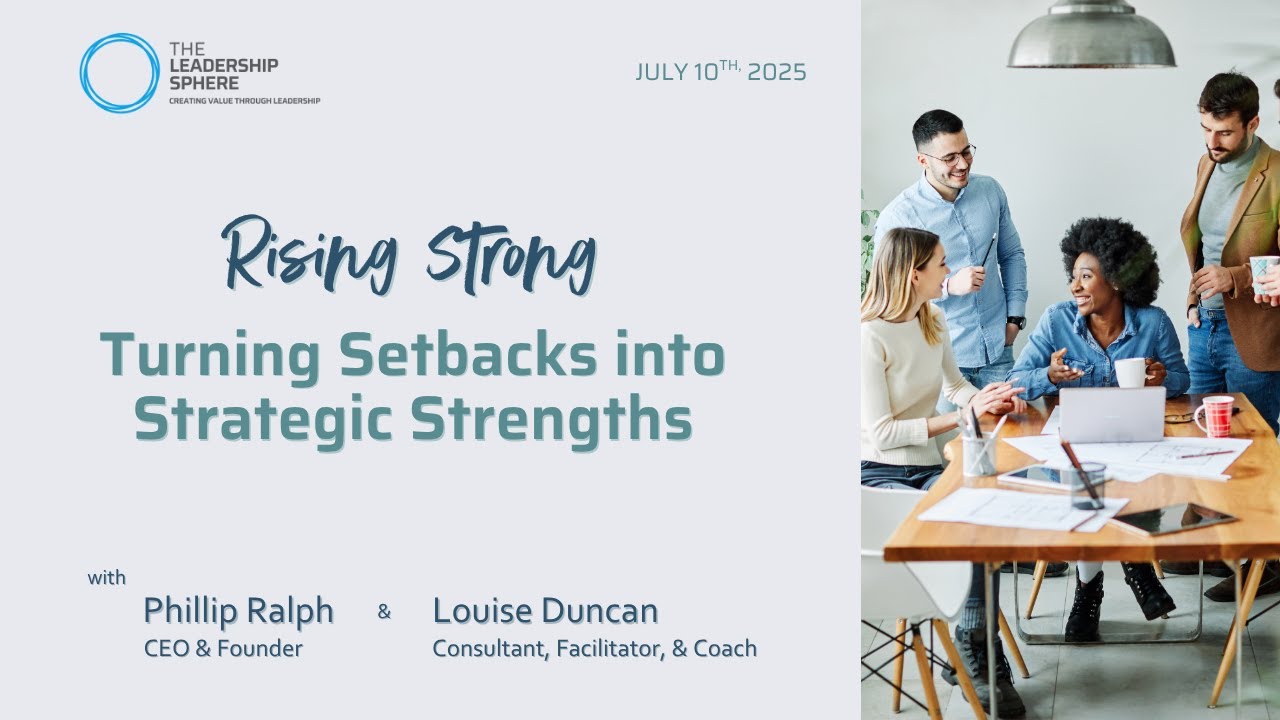 THE LEADERSHIP SPHERE
CREATING VALUE THROUGH LEADERSHIP

JULY 10$^{TH,}$ 2025

Rising Strong

Turning Setbacks into Strategic Strengths

with

Phillip Ralph
CEO & Founder

&

Louise Duncan
Consultant, Facilitator, & Coach